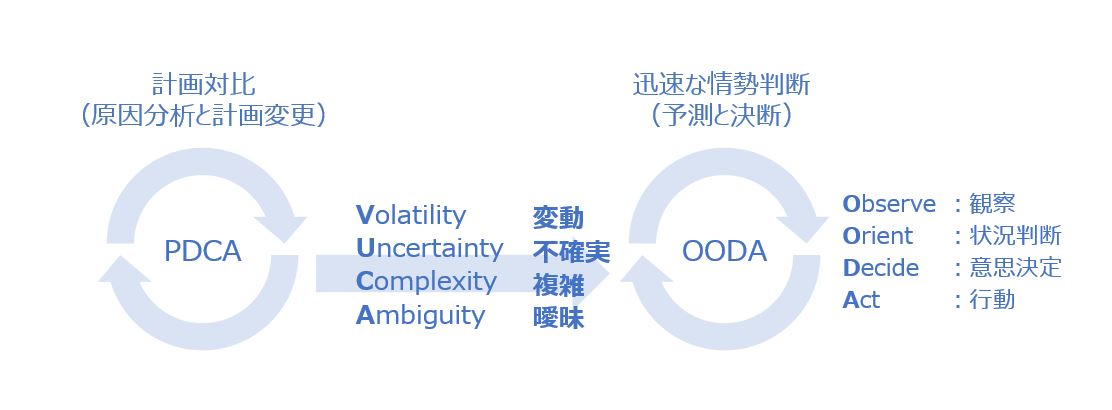 計画対比
（原因分析と計画変更）

PDCA

Volatility 変動
Uncertainty 不確実
Complexity 複雑
Ambiguity 曖昧

迅速な情勢判断
（予測と決断）

OODA

Observe ：観察
Orient ：状況判断
Decide ：意思決定
Act ：行動